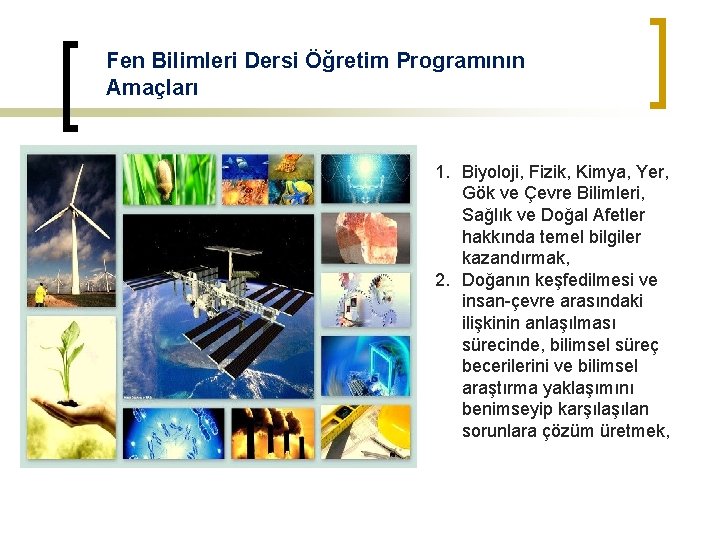 Fen Bilimleri Dersi Öğretim Programının Amaçları

1. Biyoloji, Fizik, Kimya, Yer, Gök ve Çevre Bilimleri, Sağlık ve Doğal Afetler hakkında temel bilgiler kazandırmak,
2. Doğanın keşfedilmesi ve insan-çevre arasındaki ilişkinin anlaşılması sürecinde, bilimsel süreç becerilerini ve bilimsel araştırma yaklaşımını benimseyip karşılaşılan sorunlara çözüm üretmek,